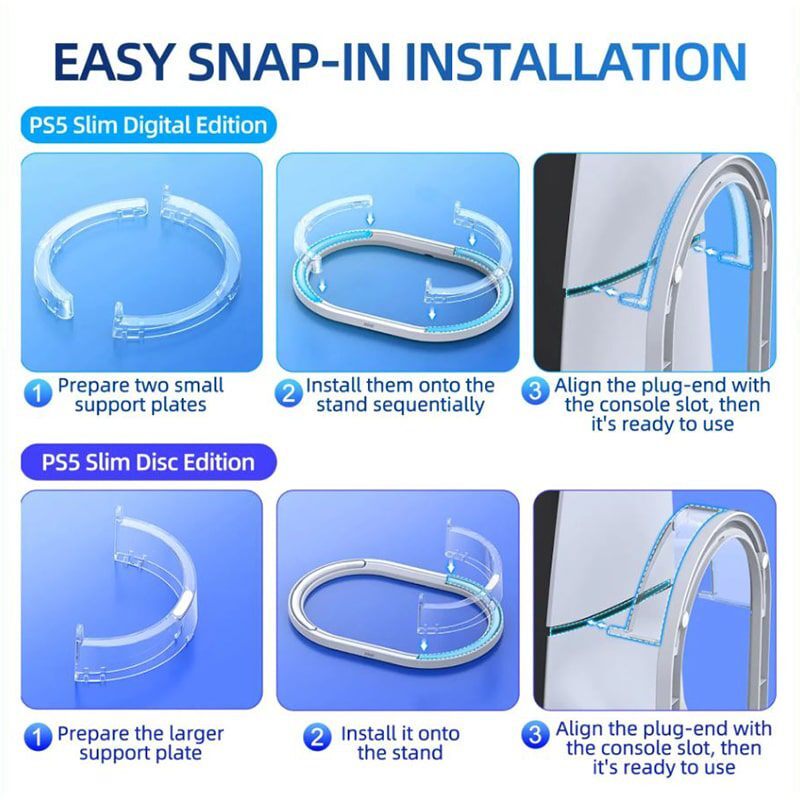 EASY SNAP-IN INSTALLATION

PS5 Slim Digital Edition

1 Prepare two small support plates

2 Install them onto the stand sequentially

3 Align the plug-end with the console slot, then it's ready to use

PS5 Slim Disc Edition

1 Prepare the larger support plate

2 Install it onto the stand

3 Align the plug-end with the console slot, then it's ready to use